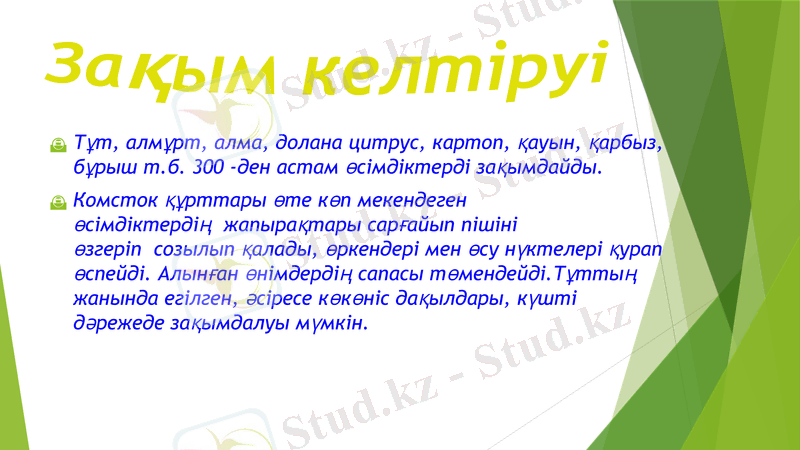 Зақым келтіруі

Тұт, алмұрт, алма, долана цитрус, картоп, қауын, қарбыз, бұрыш т.б. 300 -ден астам өсімдіктерді зақымдайды.

Комсток құрттары өте көп мекендеген өсімдіктердің жапырақтары сарғайып пішіні өзгеріп созылып қалады, өркендері мен өсу нүктелері қурап өспейді. Алынған өнімдердің сапасы төмендейді.Тұттың жанында егілген, әсіресе көкөніс дақылдары, күшті дәрежеде зақымдалуы мүмкін.

Stud.kz - Stud.kz
Stud.kz - Stud.kz
Stud.kz - Stud.kz